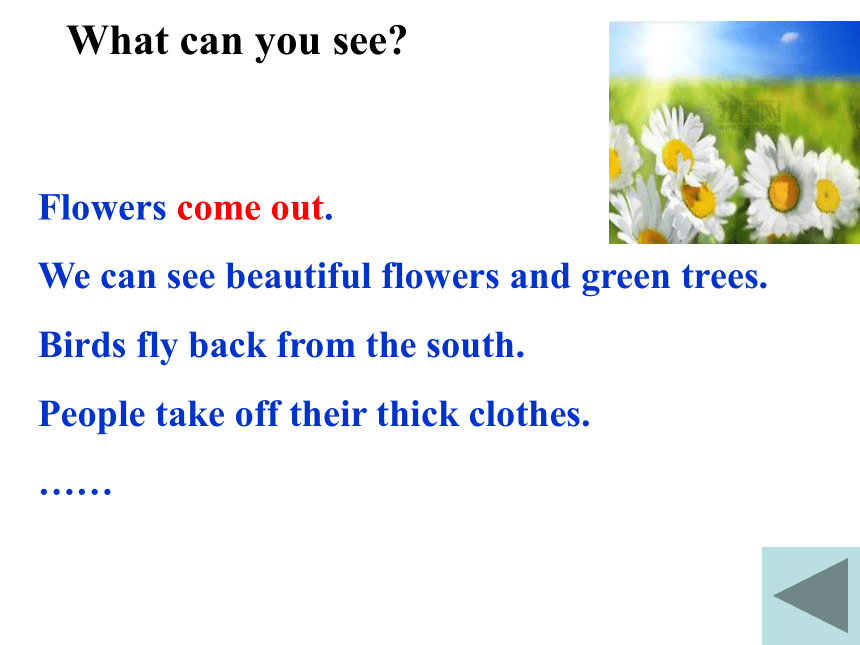 What can you see?

Flowers come out.

We can see beautiful flowers and green trees.

Birds fly back from the south.

People take off their thick clothes.

……